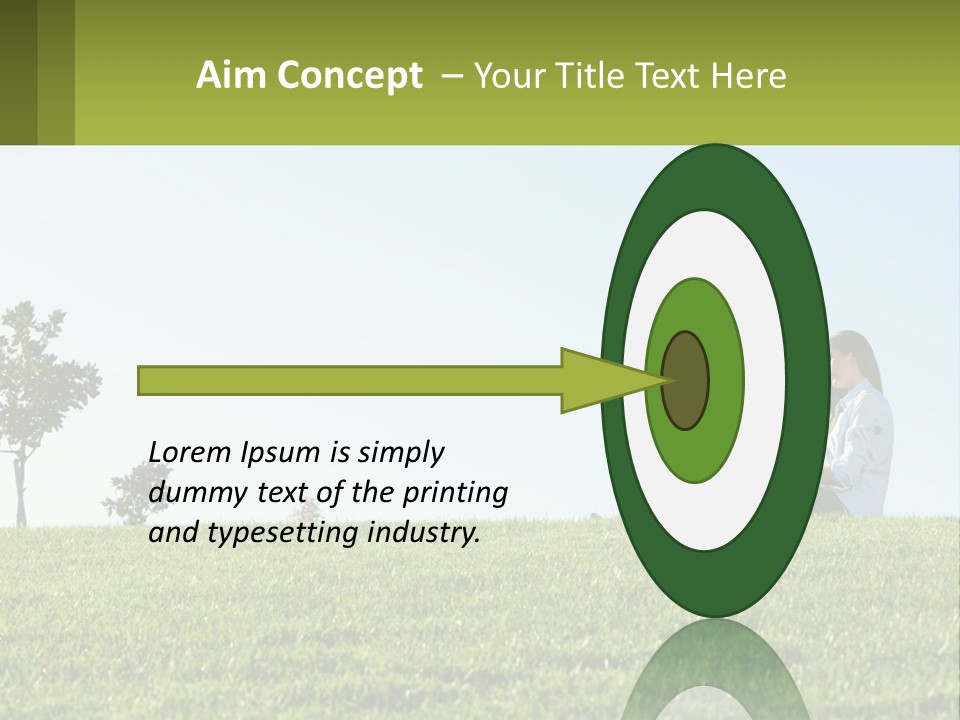 Aim Concept – Your Title Text Here

Lorem Ipsum is simply dummy text of the printing and typesetting industry.